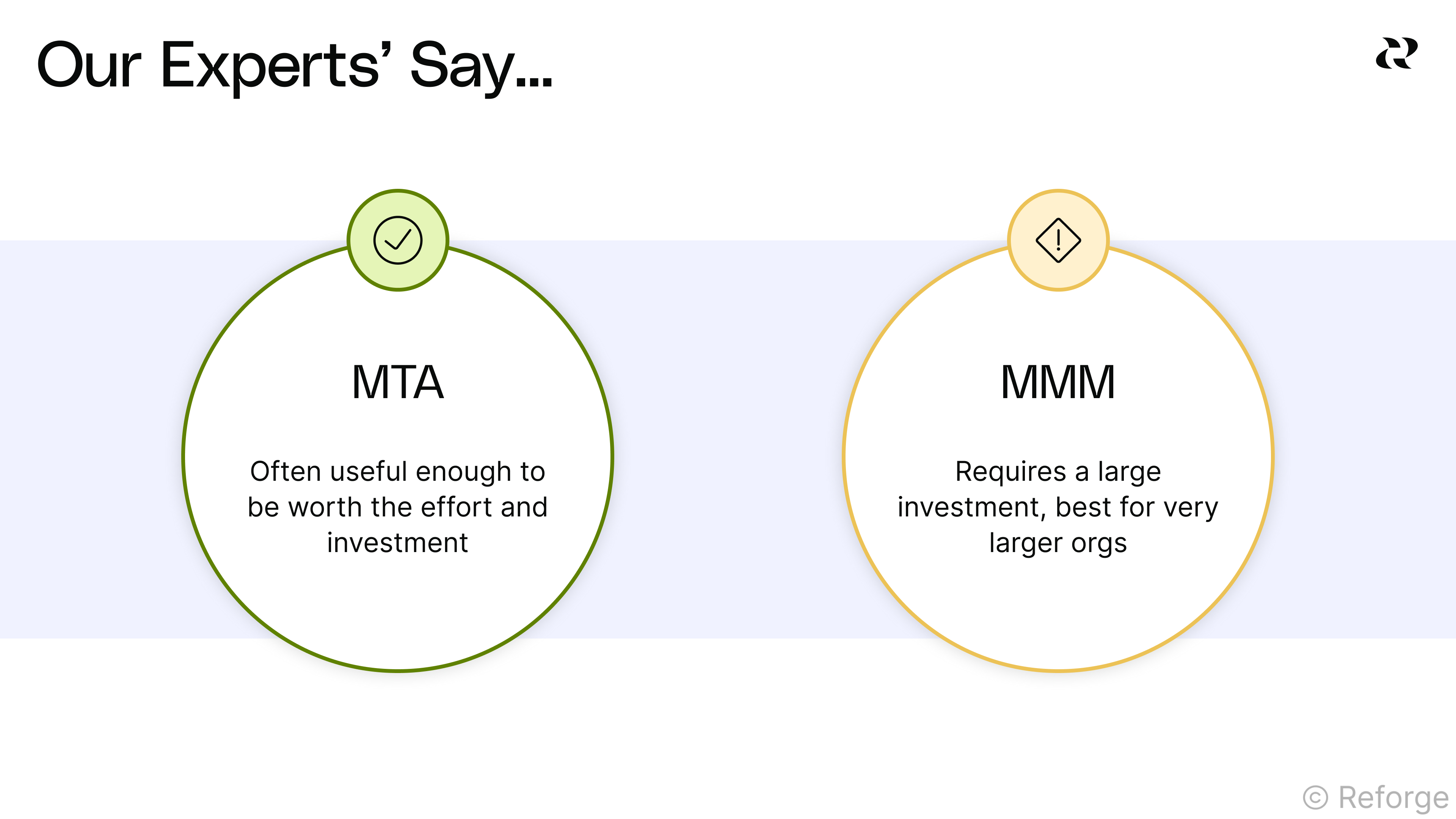 Our Experts' Say...

MTA

Often useful enough to be worth the effort and investment

MMM

Requires a large investment, best for very larger orgs

© Reforge